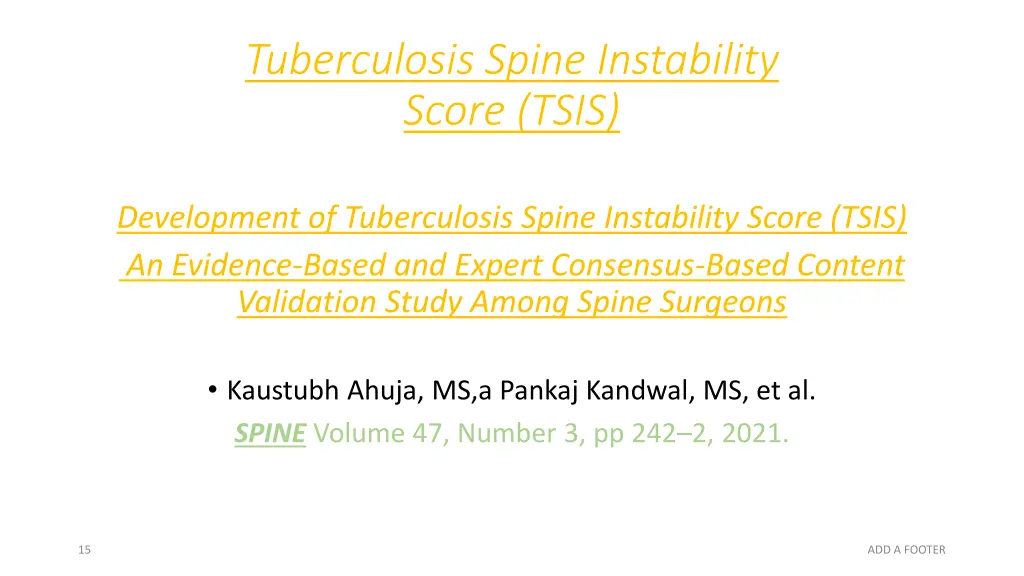 Tuberculosis Spine Instability Score (TSIS)

Development of Tuberculosis Spine Instability Score (TSIS) An Evidence-Based and Expert Consensus-Based Content Validation Study Among Spine Surgeons

• Kaustubh Ahuja, MS,a Pankaj Kandwal, MS, et al.

SPINE Volume 47, Number 3, pp 242–2, 2021.

15

ADD A FOOTER